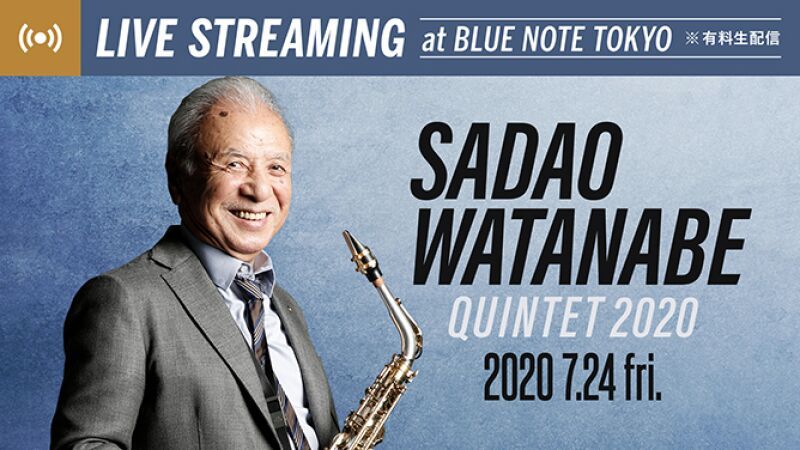 LIVE STREAMING at BLUE NOTE TOKYO ※有料生配信

SADAO WATANABE

QUINTET 2020

2020 7.24 fri.